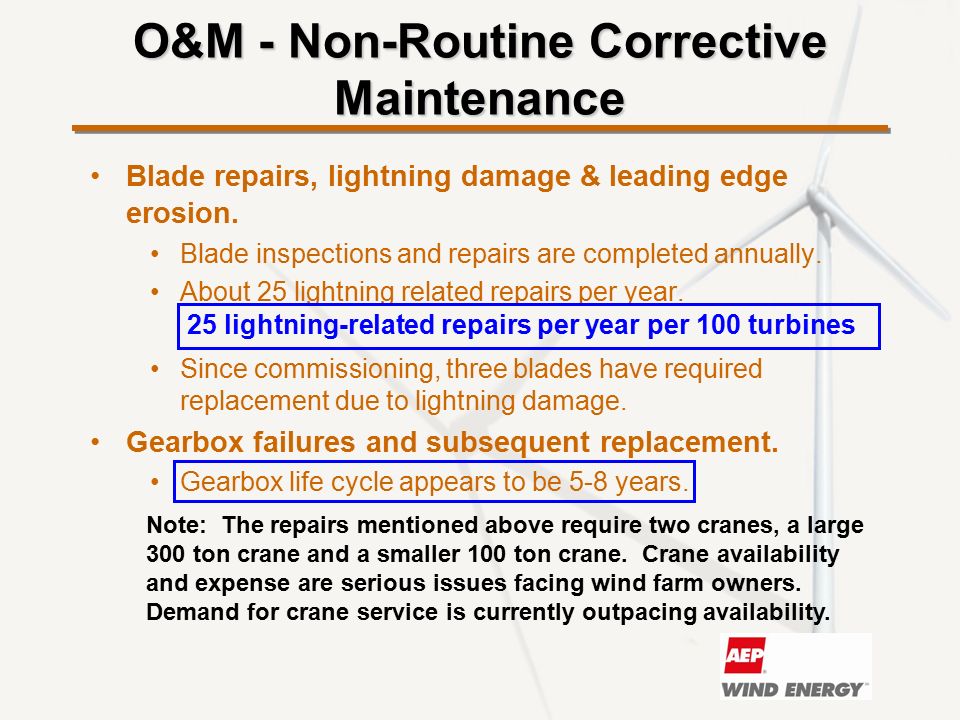 O&M - Non-Routine Corrective Maintenance

• Blade repairs, lightning damage & leading edge erosion.

• Blade inspections and repairs are completed annually.

• About 25 lightning related repairs per year.

25 lightning-related repairs per year per 100 turbines

• Since commissioning, three blades have required replacement due to lightning damage.

• Gearbox failures and subsequent replacement.

• Gearbox life cycle appears to be 5-8 years.

Note: The repairs mentioned above require two cranes, a large 300 ton crane and a smaller 100 ton crane. Crane availability and expense are serious issues facing wind farm owners. Demand for crane service is currently outpacing availability.

AEP
WIND ENERGY